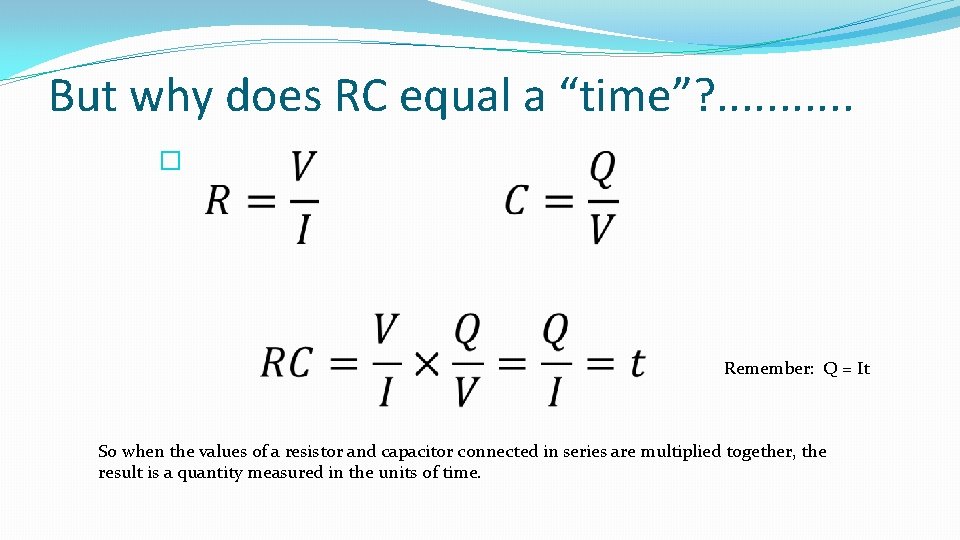 But why does RC equal a “time”?...........

$R = \frac{V}{I}$ $C = \frac{Q}{V}$

$RC = \frac{V}{I} \times \frac{Q}{V} = \frac{Q}{I} = t$

Remember: Q = It

So when the values of a resistor and capacitor connected in series are multiplied together, the result is a quantity measured in the units of time.